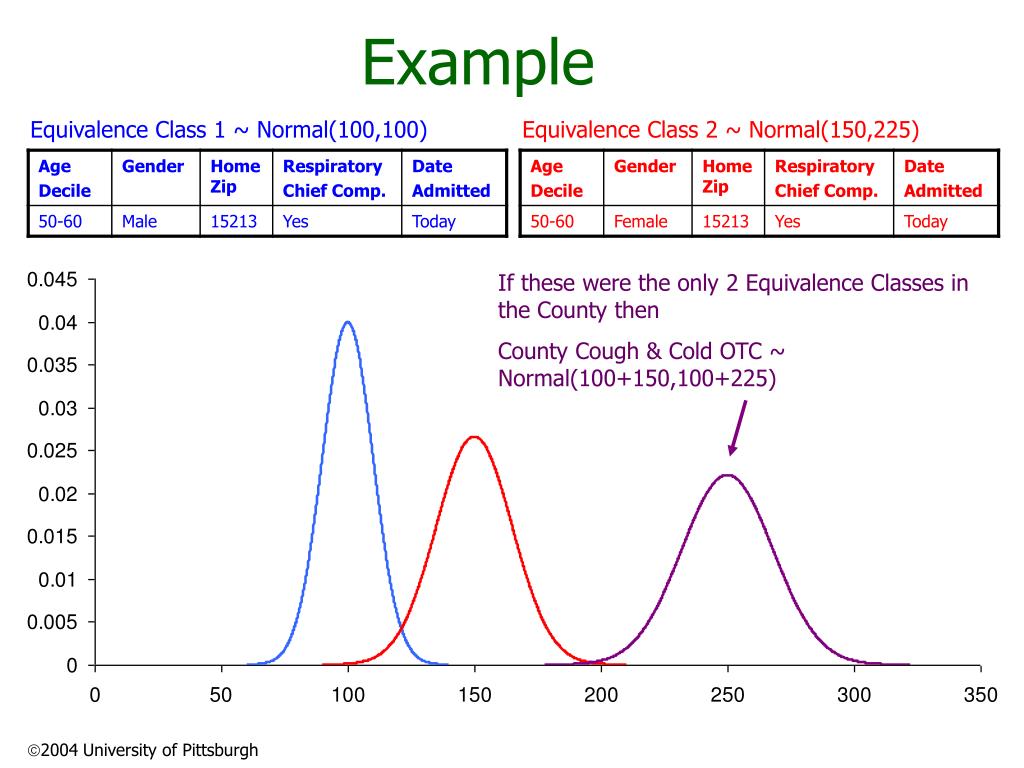 Example

Equivalence Class 1 ~ Normal(100,100)

| Age Decile | Gender | Home Zip | Respiratory Chief Comp. | Date Admitted |
|---|---|---|---|---|
| 50-60 | Male | 15213 | Yes | Today |

Equivalence Class 2 ~ Normal(150,225)

| Age Decile | Gender | Home Zip | Respiratory Chief Comp. | Date Admitted |
|---|---|---|---|---|
| 50-60 | Female | 15213 | Yes | Today |

If these were the only 2 Equivalence Classes in the County then

County Cough & Cold OTC ~ Normal(100+150,100+225)

0.045
0.04
0.035
0.03
0.025
0.02
0.015
0.01
0.005
0

0 50 100 150 200 250 300 350

©2004 University of Pittsburgh